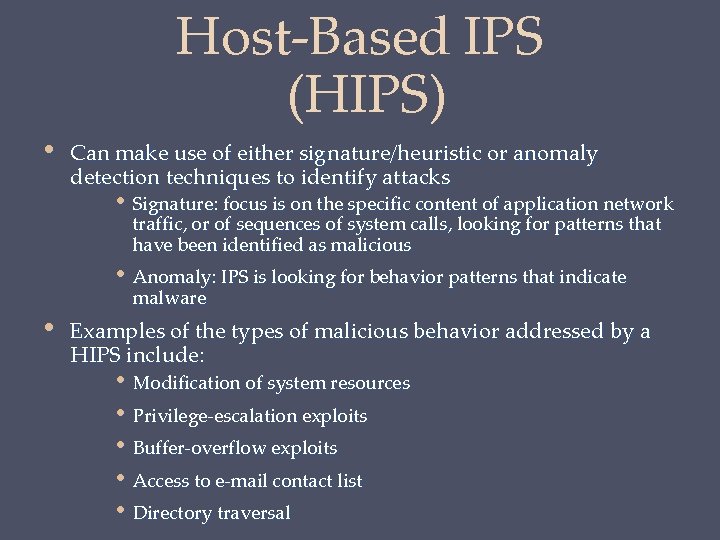 Host-Based IPS (HIPS)

• Can make use of either signature/heuristic or anomaly detection techniques to identify attacks

• Signature: focus is on the specific content of application network traffic, or of sequences of system calls, looking for patterns that have been identified as malicious

• Anomaly: IPS is looking for behavior patterns that indicate malware

• Examples of the types of malicious behavior addressed by a HIPS include:

• Modification of system resources

• Privilege-escalation exploits

• Buffer-overflow exploits

• Access to e-mail contact list

• Directory traversal